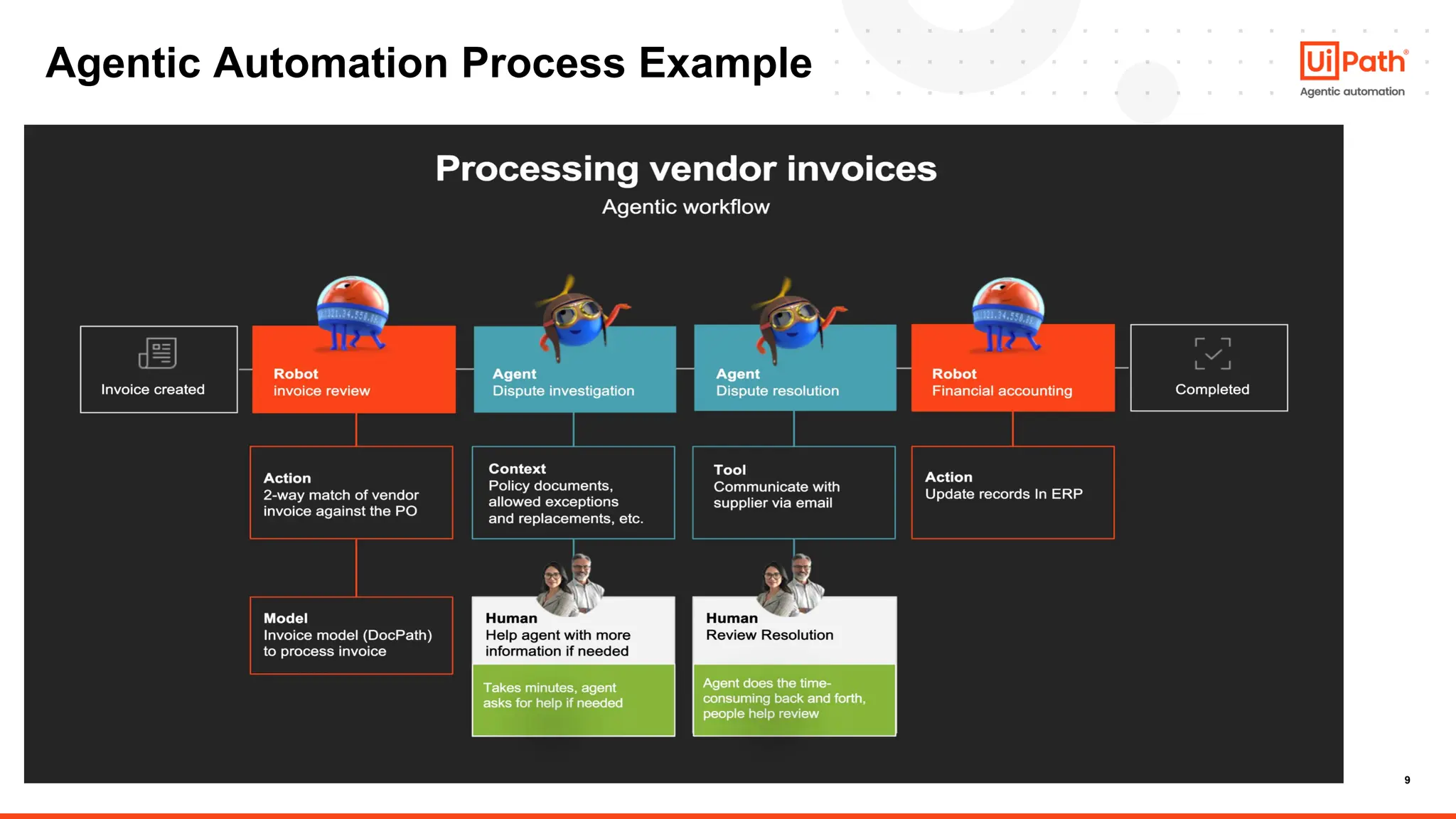 Agentic Automation Process Example

UiPath
Agentic automation

Processing vendor invoices
Agentic workflow

Invoice created

Robot
invoice review

Agent
Dispute investigation

Agent
Dispute resolution

Robot
Financial accounting

Completed

Action
2-way match of vendor invoice against the PO

Context
Policy documents, allowed exceptions and replacements, etc.

Tool
Communicate with supplier via email

Action
Update records In ERP

Model
Invoice model (DocPath) to process invoice

Human
Help agent with more information if needed

Takes minutes, agent asks for help if needed

Human
Review Resolution

Agent does the time-consuming back and forth, people help review

9